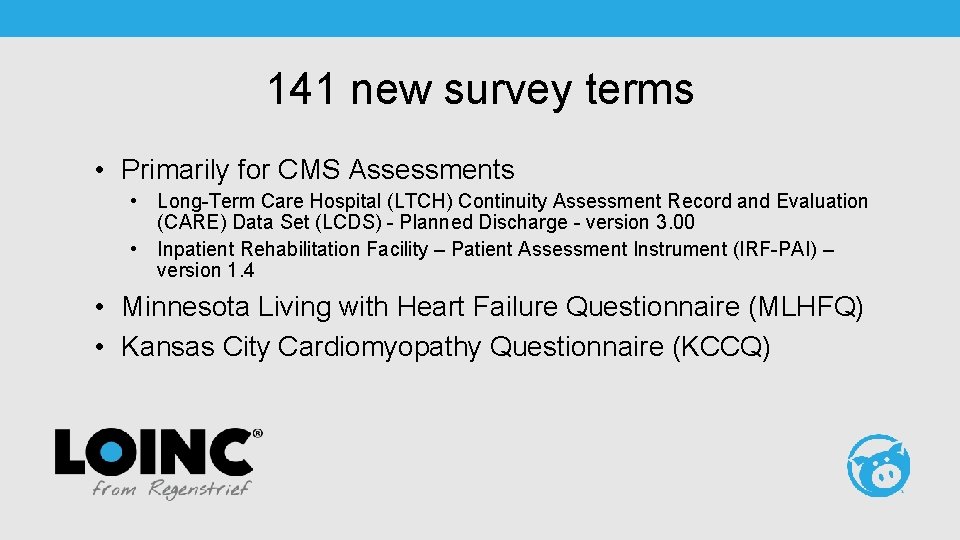 141 new survey terms

• Primarily for CMS Assessments
  • Long-Term Care Hospital (LTCH) Continuity Assessment Record and Evaluation (CARE) Data Set (LCDS) - Planned Discharge - version 3.00
  • Inpatient Rehabilitation Facility – Patient Assessment Instrument (IRF-PAI) – version 1.4
• Minnesota Living with Heart Failure Questionnaire (MLHFQ)
• Kansas City Cardiomyopathy Questionnaire (KCCQ)

LOINC®
from Regenstrief